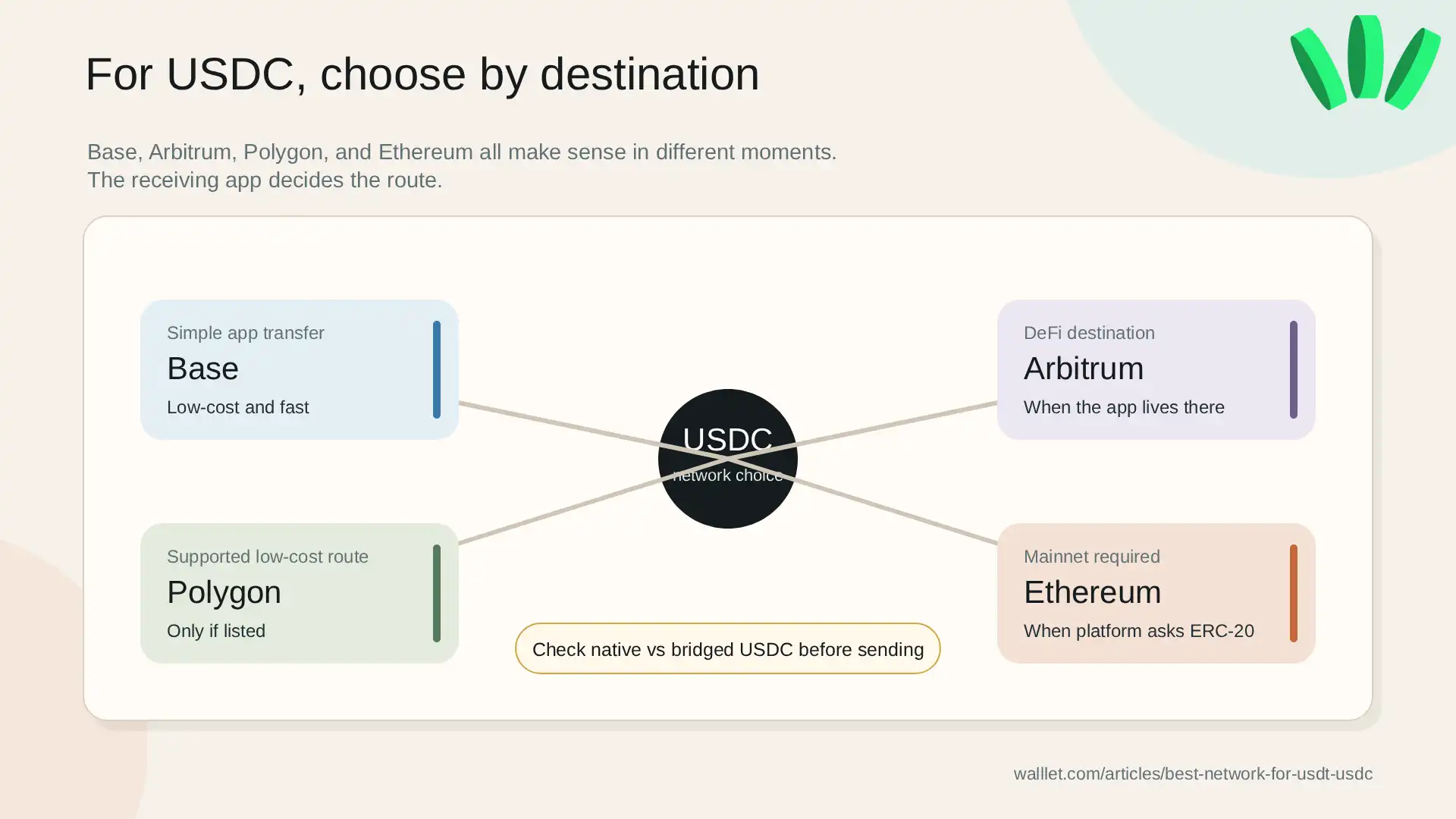 For USDC, choose by destination

Base, Arbitrum, Polygon, and Ethereum all make sense in different moments.
The receiving app decides the route.

Simple app transfer
Base
Low-cost and fast

DeFi destination
Arbitrum
When the app lives there

USDC
network choice

Supported low-cost route
Polygon
Only if listed

Mainnet required
Ethereum
When platform asks ERC-20

Check native vs bridged USDC before sending

walllet.com/articles/best-network-for-usdt-usdc